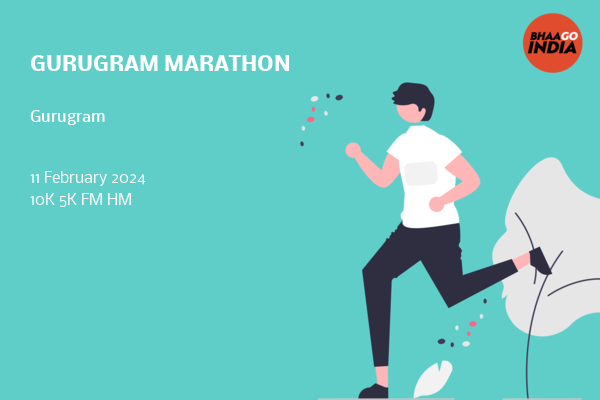 BHAAGO INDIA

GURUGRAM MARATHON

Gurugram

11 February 2024
10K 5K FM HM